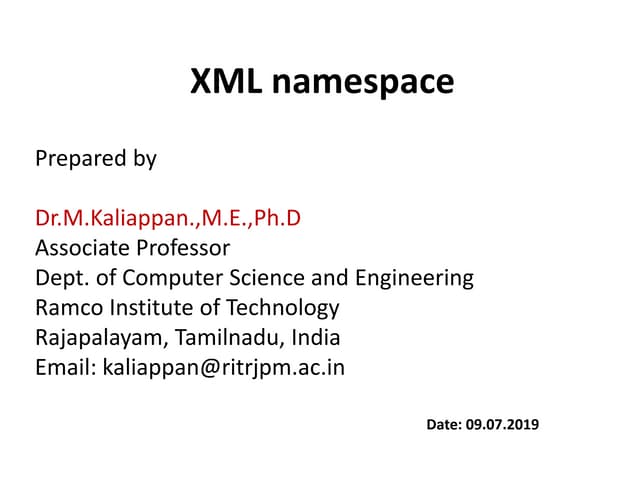 XML namespace

Prepared by

Dr.M.Kaliappan.,M.E.,Ph.D
Associate Professor
Dept. of Computer Science and Engineering
Ramco Institute of Technology
Rajapalayam, Tamilnadu, India
Email: kaliappan@ritrjpm.ac.in

Date: 09.07.2019